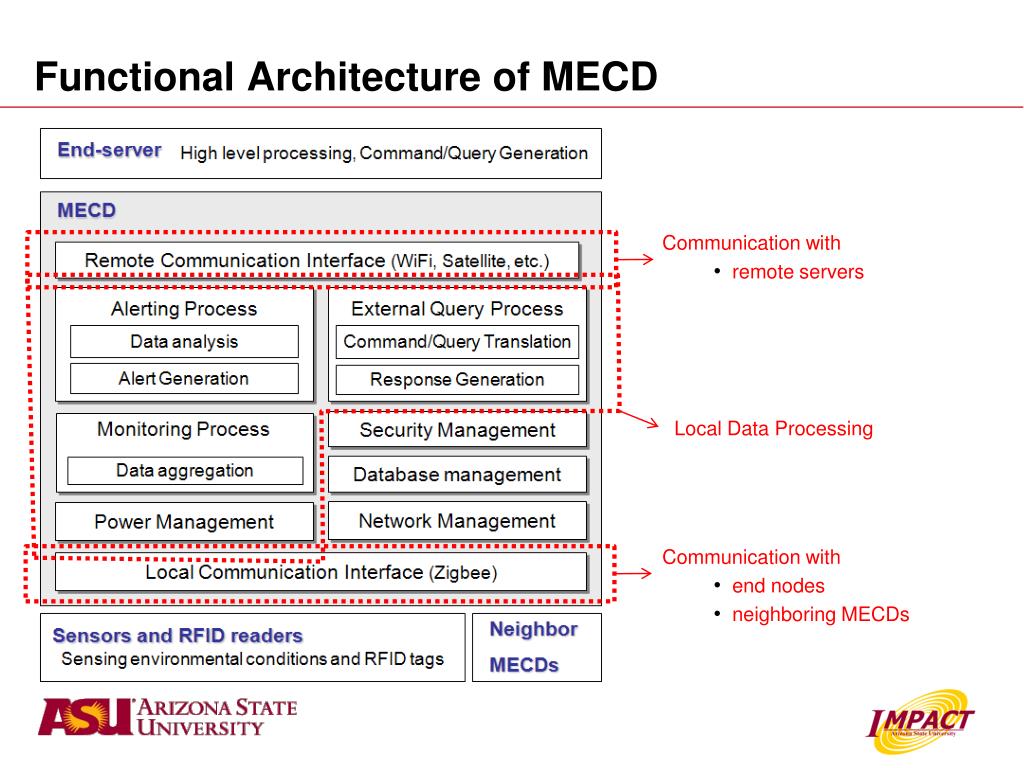 Functional Architecture of MECD

End-server High level processing, Command/Query Generation

MECD

Remote Communication Interface (WiFi, Satellite, etc.)

Alerting Process
Data analysis
Alert Generation

External Query Process
Command/Query Translation
Response Generation

Monitoring Process
Data aggregation

Security Management

Database management

Power Management

Network Management

Local Communication Interface (Zigbee)

Sensors and RFID readers
Sensing environmental conditions and RFID tags

Neighbor MECDs

Communication with
• remote servers

Local Data Processing

Communication with
• end nodes
• neighboring MECDs

ASU ARIZONA STATE UNIVERSITY

IMPACT
Arizona State University